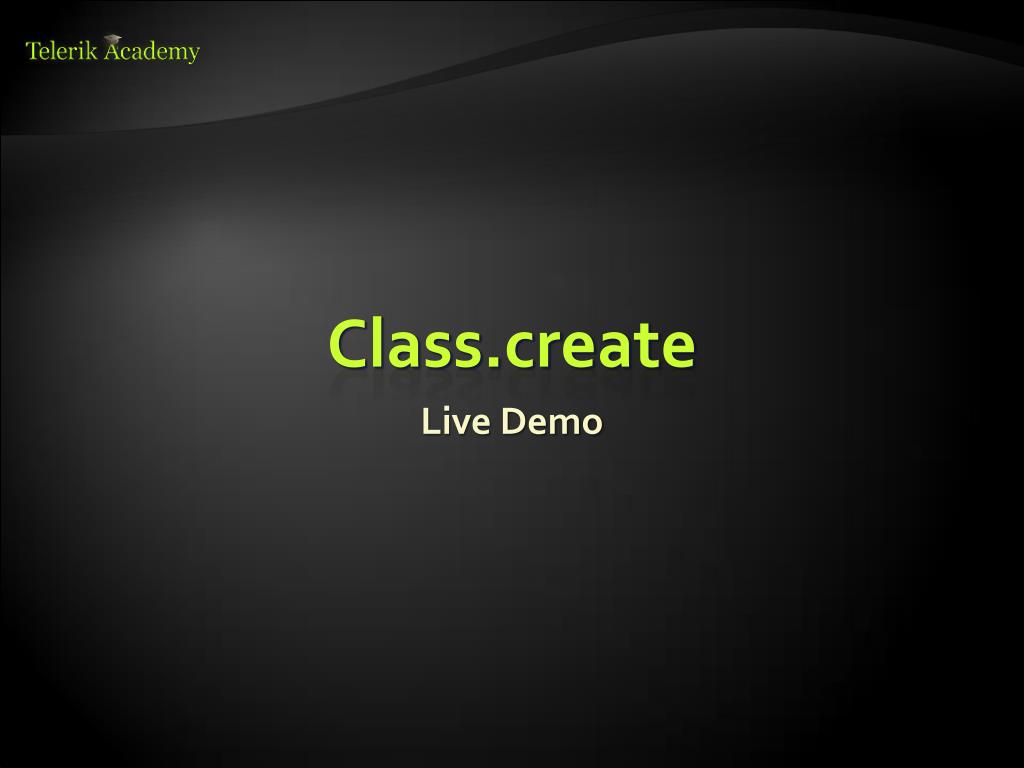 Telerik Academy

Class.create

Live Demo